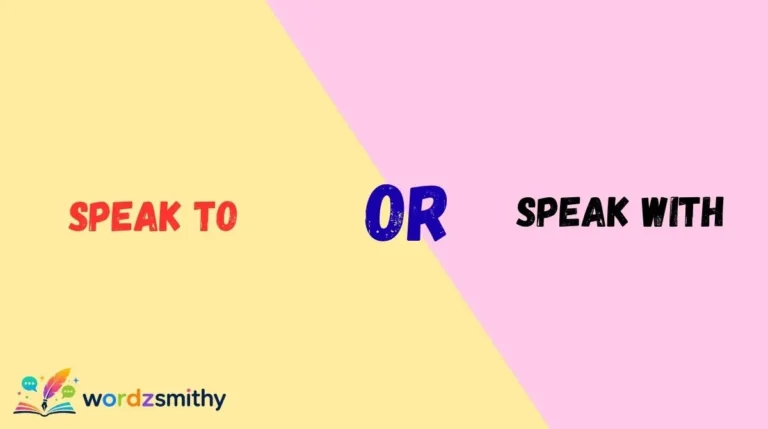 SPEAK TO

OR

SPEAK WITH

wordzsmithy